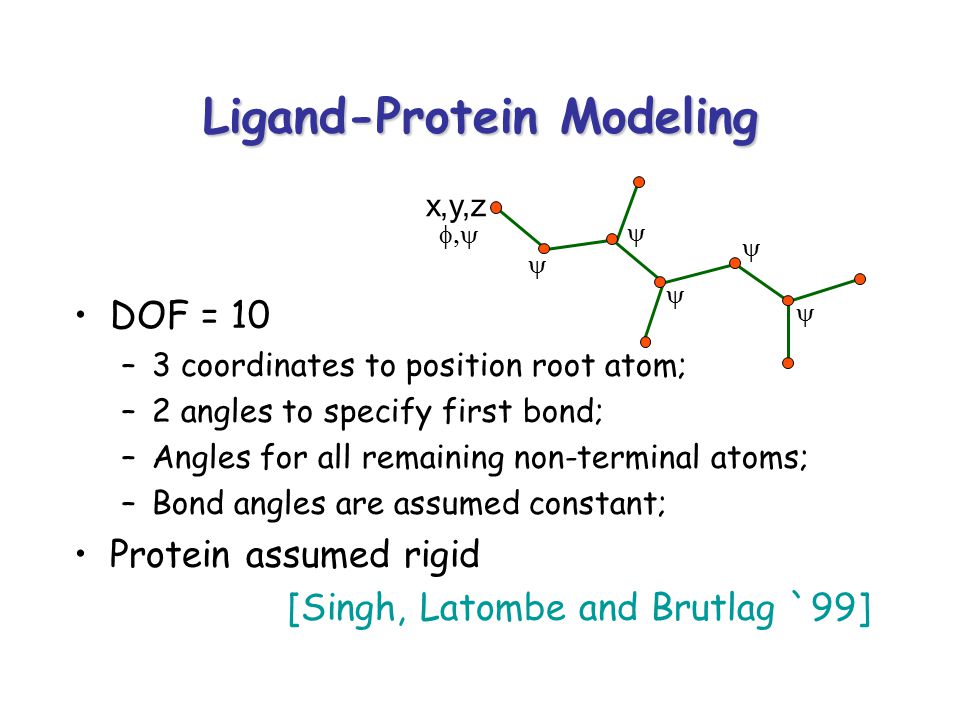 Ligand-Protein Modeling

x,y,z
$\phi,\psi$

$\psi$

$\psi$

$\psi$

$\psi$

$\psi$

• DOF = 10
– 3 coordinates to position root atom;
– 2 angles to specify first bond;
– Angles for all remaining non-terminal atoms;
– Bond angles are assumed constant;
• Protein assumed rigid

[Singh, Latombe and Brutlag `99]